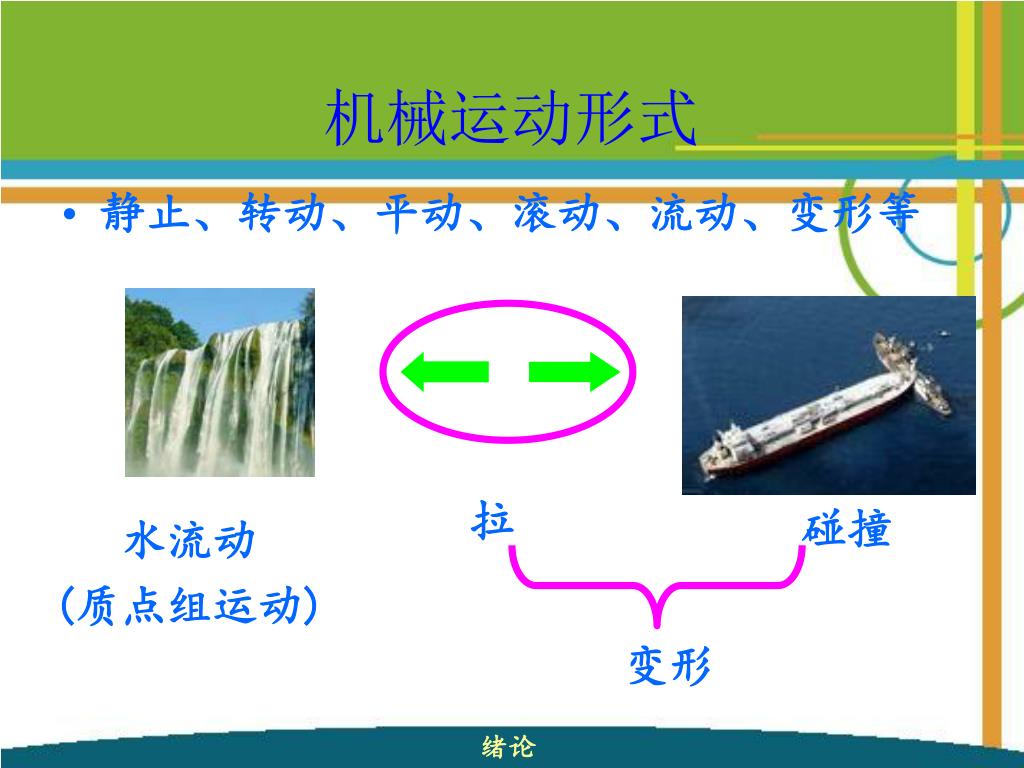 机械运动形式

• 静止、转动、平动、滚动、流动、变形等

水流动
(质点组运动)

拉

碰撞

变形

绪论